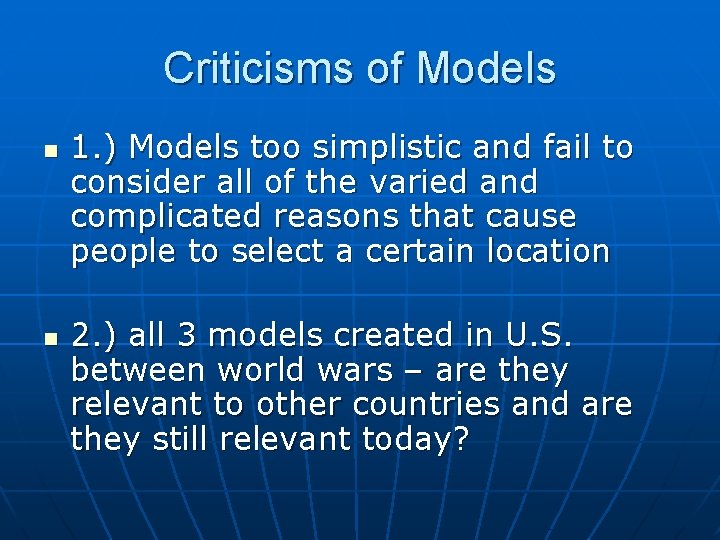 Criticisms of Models

1.) Models too simplistic and fail to consider all of the varied and complicated reasons that cause people to select a certain location

2.) all 3 models created in U.S. between world wars – are they relevant to other countries and are they still relevant today?